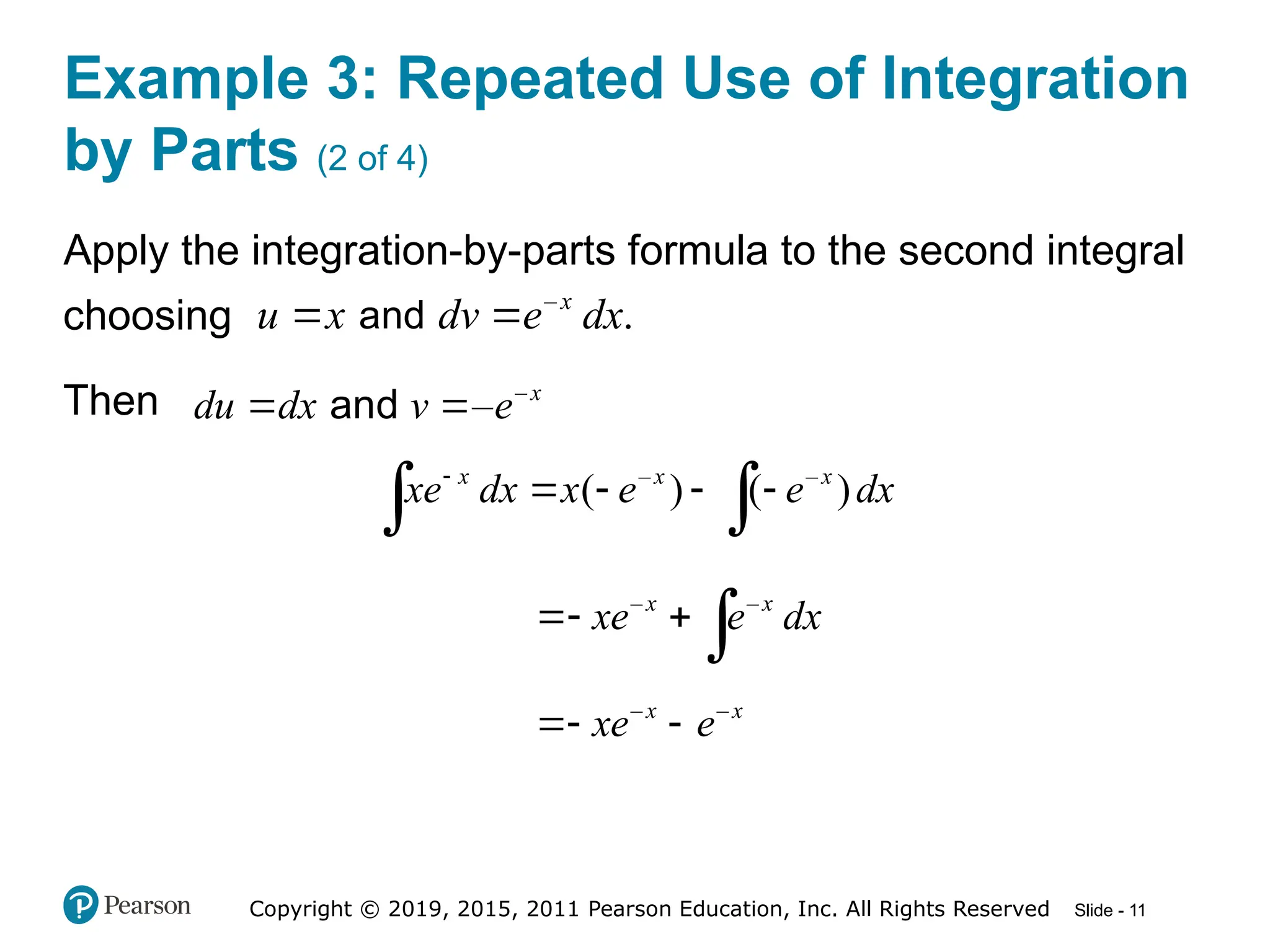 Example 3: Repeated Use of Integration by Parts (2 of 4)

Apply the integration-by-parts formula to the second integral choosing $u = x$ and $dv = e^{-x}\,dx$.

Then $du = dx$ and $v = -e^{-x}$

$\int xe^{-x}\,dx = x(-e^{-x}) - \int(-e^{-x})\,dx$

$= -xe^{-x} + \int e^{-x}\,dx$

$= -xe^{-x} - e^{-x}$

Pearson

Copyright © 2019, 2015, 2011 Pearson Education, Inc. All Rights Reserved Slide - 11